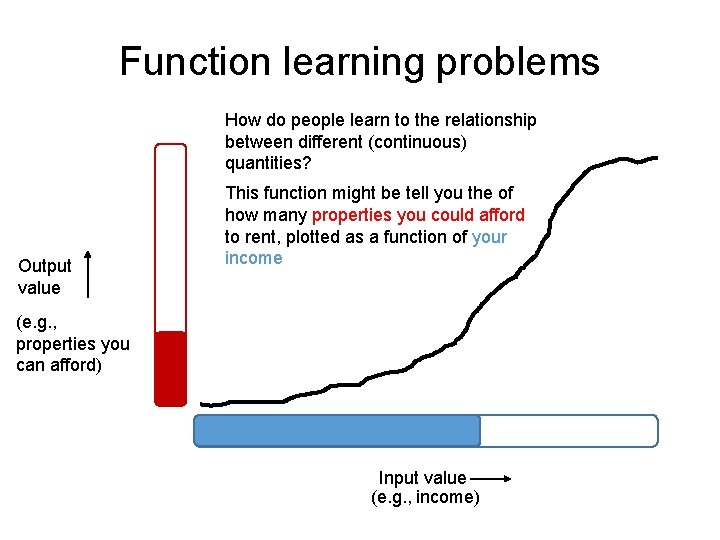 Function learning problems

How do people learn to the relationship between different (continuous) quantities?

This function might be tell you the of how many properties you could afford to rent, plotted as a function of your income

Output value

(e.g., properties you can afford)

Input value

(e.g., income)